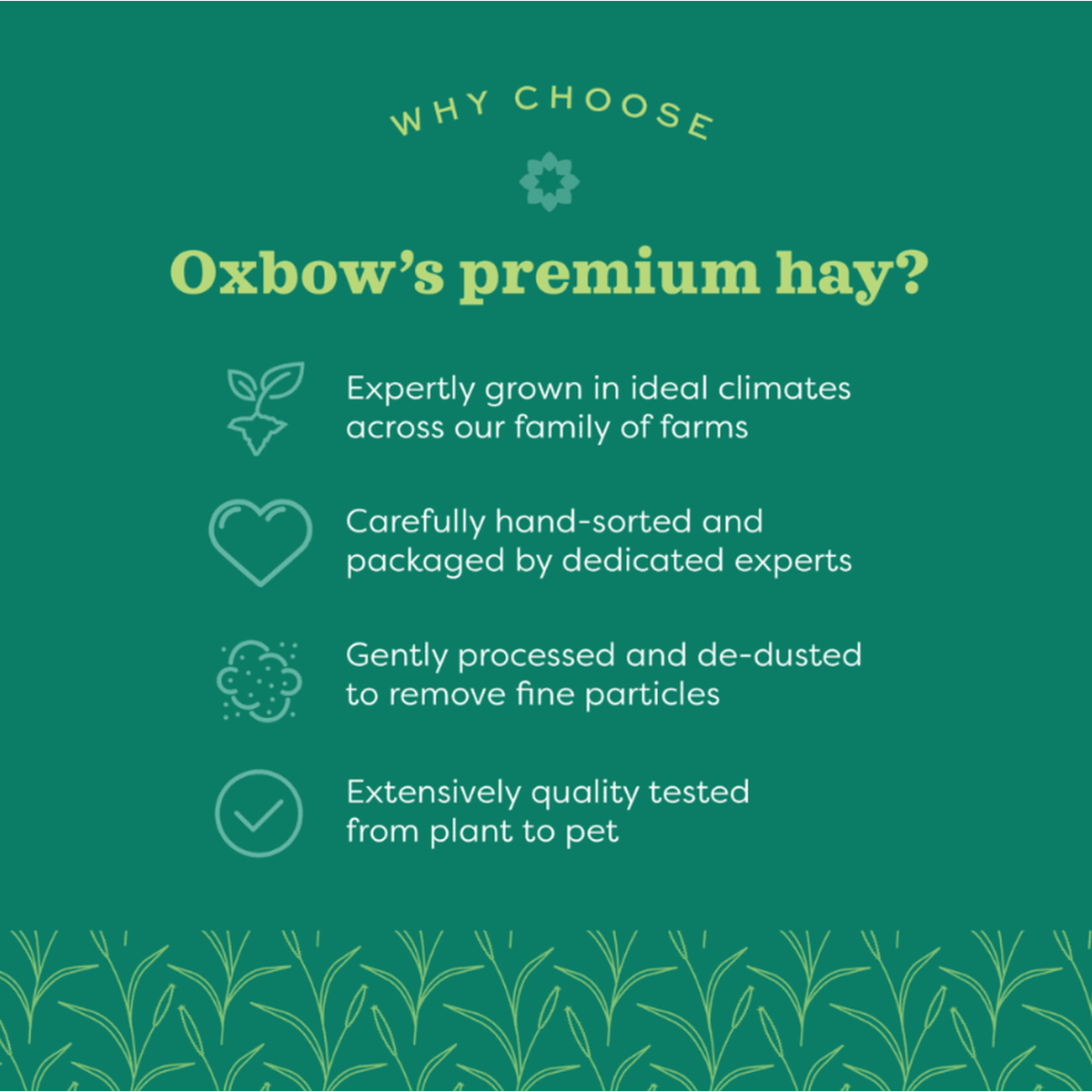 WHY CHOOSE

Oxbow's premium hay?

Expertly grown in ideal climates across our family of farms

Carefully hand-sorted and packaged by dedicated experts

Gently processed and de-dusted to remove fine particles

Extensively quality tested from plant to pet